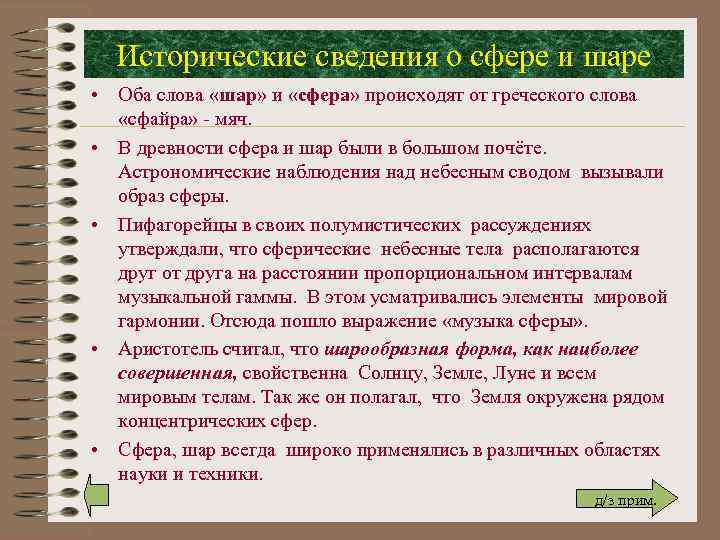 Исторические сведения о сфере и шаре

• Оба слова «шар» и «сфера» происходят от греческого слова «сфайра» - мяч.

• В древности сфера и шар были в большом почёте. Астрономические наблюдения над небесным сводом вызывали образ сферы.

• Пифагорейцы в своих полумистических рассуждениях утверждали, что сферические небесные тела располагаются друг от друга на расстоянии пропорциональном интервалам музыкальной гаммы. В этом усматривались элементы мировой гармонии. Отсюда пошло выражение «музыка сферы».

• Аристотель считал, что шарообразная форма, как наиболее совершенная, свойственна Солнцу, Земле, Луне и всем мировым телам. Так же он полагал, что Земля окружена рядом концентрических сфер.

• Сфера, шар всегда широко применялись в различных областях науки и техники.

д/з прим.